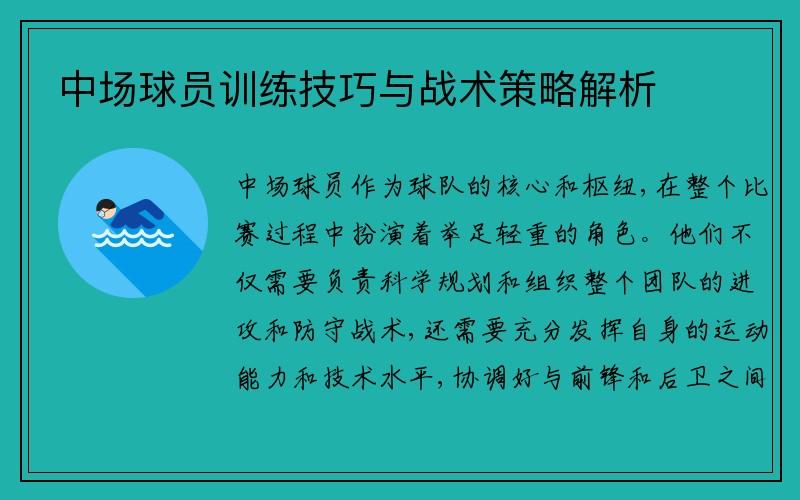 中场球员训练技巧与战术策略解析

中场球员作为球队的核心和枢纽，在整个比赛过程中扮演着举足轻重的角色。他们不仅需要负责科学规划和组织整个团队的进攻和防守战术，还需要充分发挥自身的运动能力和技术水平，协调好与前锋和后卫之间